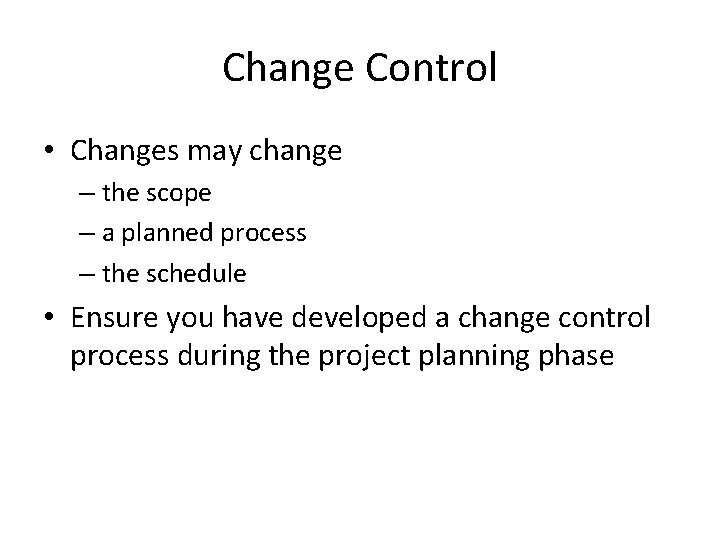 Change Control

• Changes may change
– the scope
– a planned process
– the schedule
• Ensure you have developed a change control process during the project planning phase